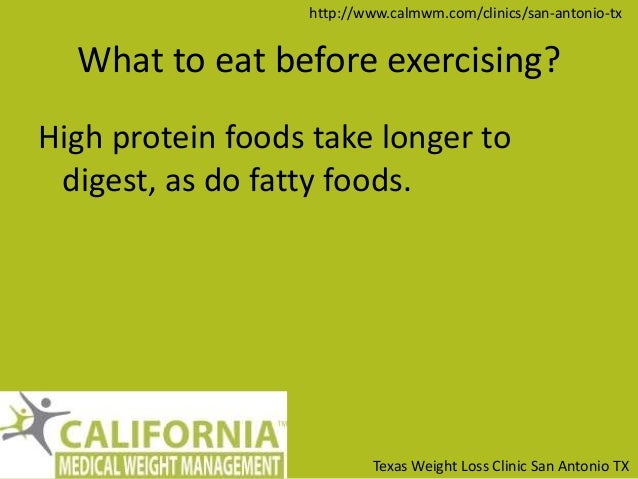 http://www.calmwm.com/clinics/san-antonio-tx

What to eat before exercising?

High protein foods take longer to digest, as do fatty foods.

CALIFORNIA™
MEDICAL WEIGHT MANAGEMENT

Texas Weight Loss Clinic San Antonio TX